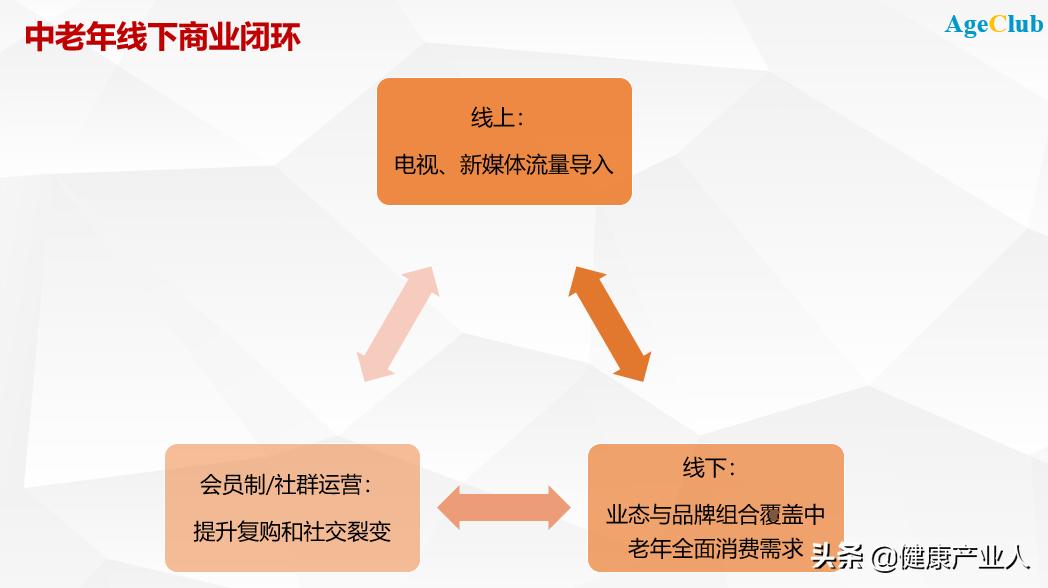 中老年线下商业闭环

AgeClub

线上：

电视、新媒体流量导入

会员制/社群运营：

提升复购和社交裂变

线下：

业态与品牌组合覆盖中老年全面消费需求

头条 @健康产业人